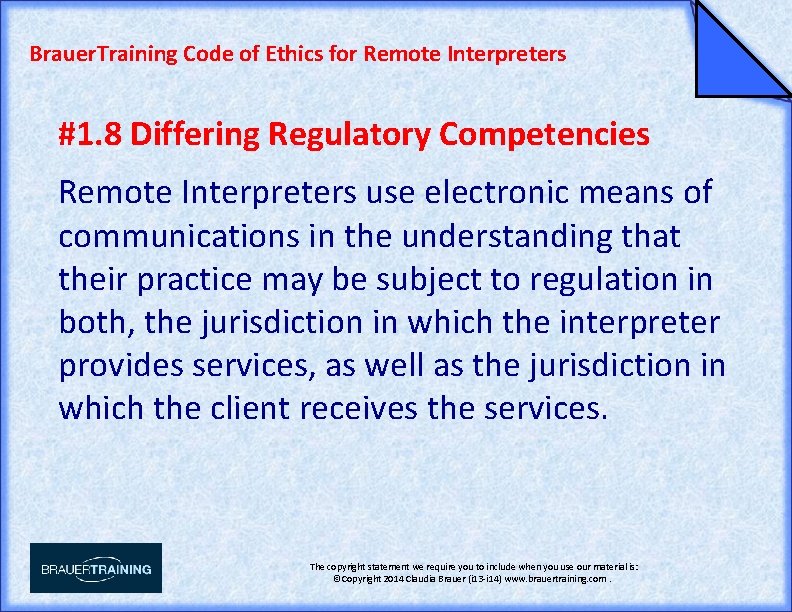 BrauerTraining Code of Ethics for Remote Interpreters

#1.8 Differing Regulatory Competencies

Remote Interpreters use electronic means of communications in the understanding that their practice may be subject to regulation in both, the jurisdiction in which the interpreter provides services, as well as the jurisdiction in which the client receives the services.

BRAUERTRAINING

The copyright statement we require you to include when you use our material is:
©Copyright 2014 Claudia Brauer (13-i14) www.brauertraining.com .